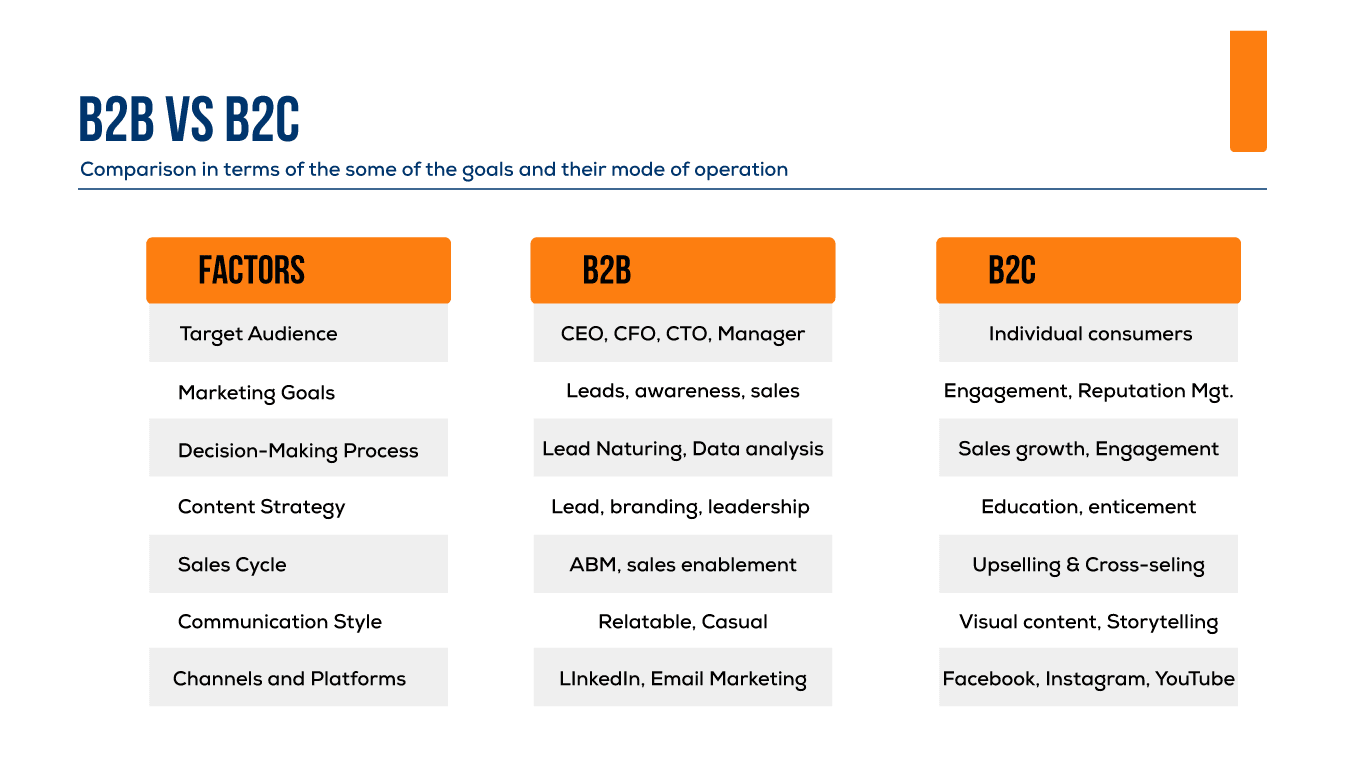 B2B VS B2C

Comparison in terms of the some of the goals and their mode of operation

| FACTORS | B2B | B2C |
|---|---|---|
| Target Audience | CEO, CFO, CTO, Manager | Individual consumers |
| Marketing Goals | Leads, awareness, sales | Engagement, Reputation Mgt. |
| Decision-Making Process | Lead Naturing, Data analysis | Sales growth, Engagement |
| Content Strategy | Lead, branding, leadership | Education, enticement |
| Sales Cycle | ABM, sales enablement | Upselling & Cross-seling |
| Communication Style | Relatable, Casual | Visual content, Storytelling |
| Channels and Platforms | LInkedIn, Email Marketing | Facebook, Instagram, YouTube |